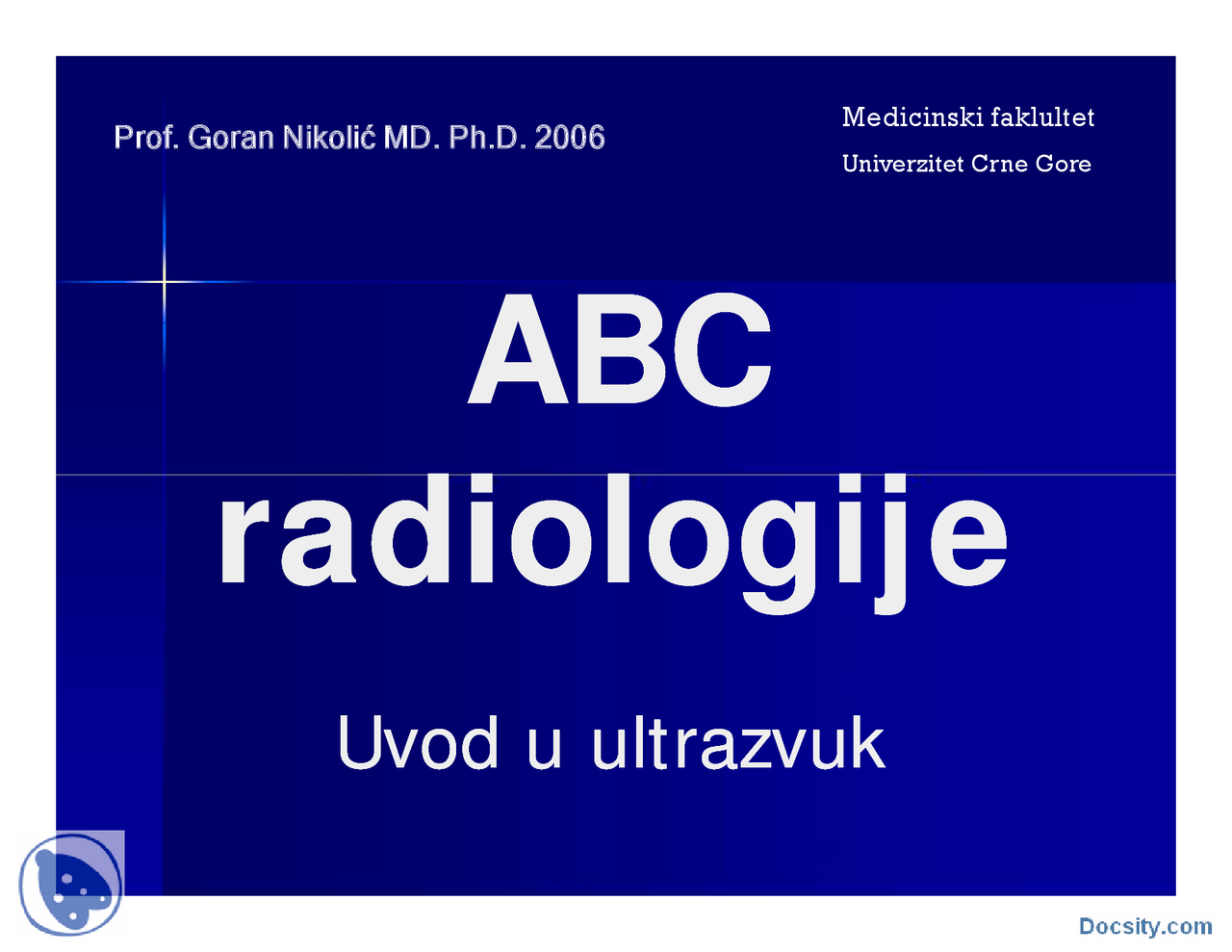 Prof. Goran Nikolić MD. Ph.D. 2006

Medicinski faklultet

Univerzitet Crne Gore

ABC radiologije

Uvod u ultrazvuk

Docsity.com